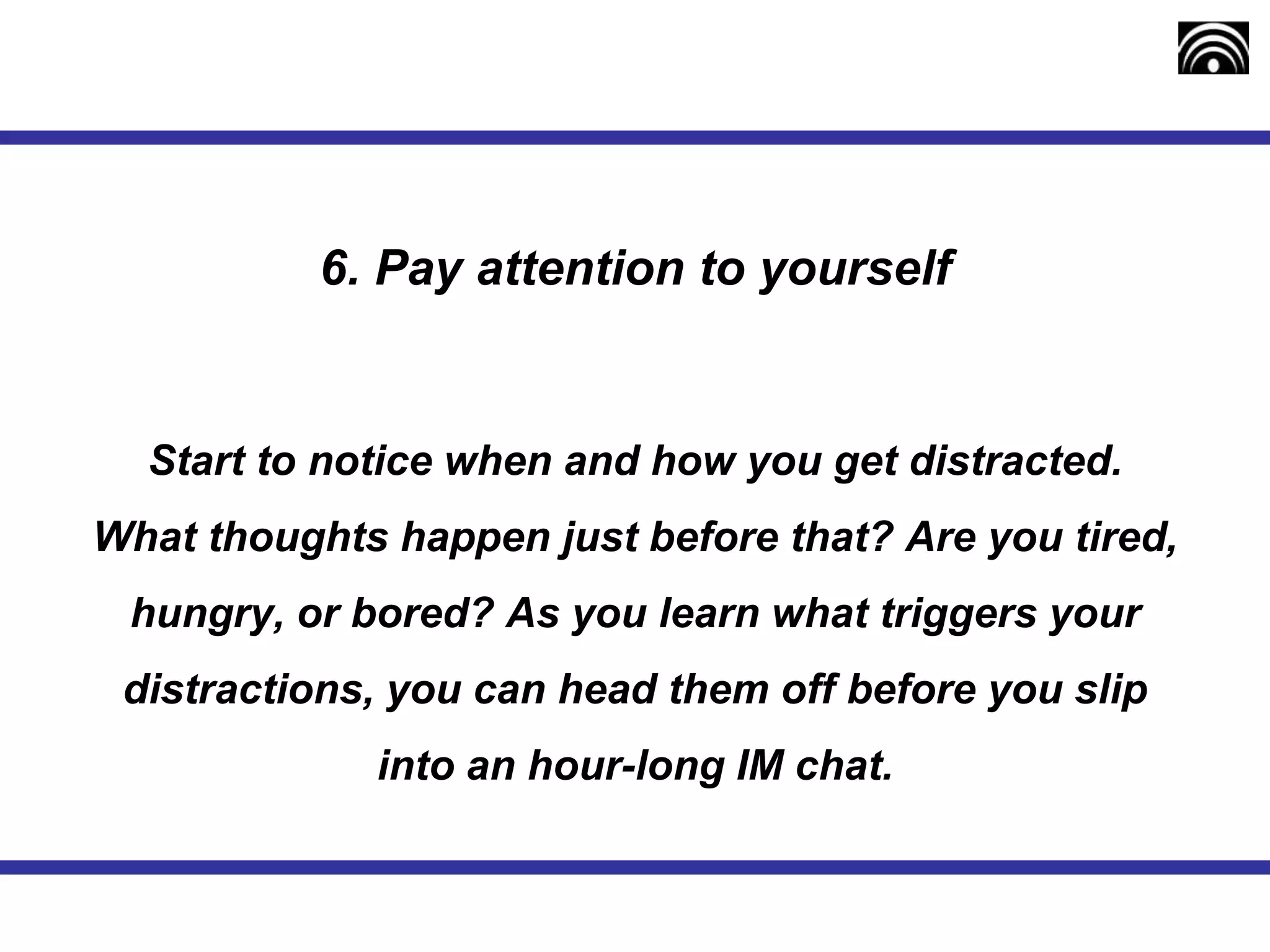 6. Pay attention to yourself

Start to notice when and how you get distracted. What thoughts happen just before that? Are you tired, hungry, or bored? As you learn what triggers your distractions, you can head them off before you slip into an hour-long IM chat.